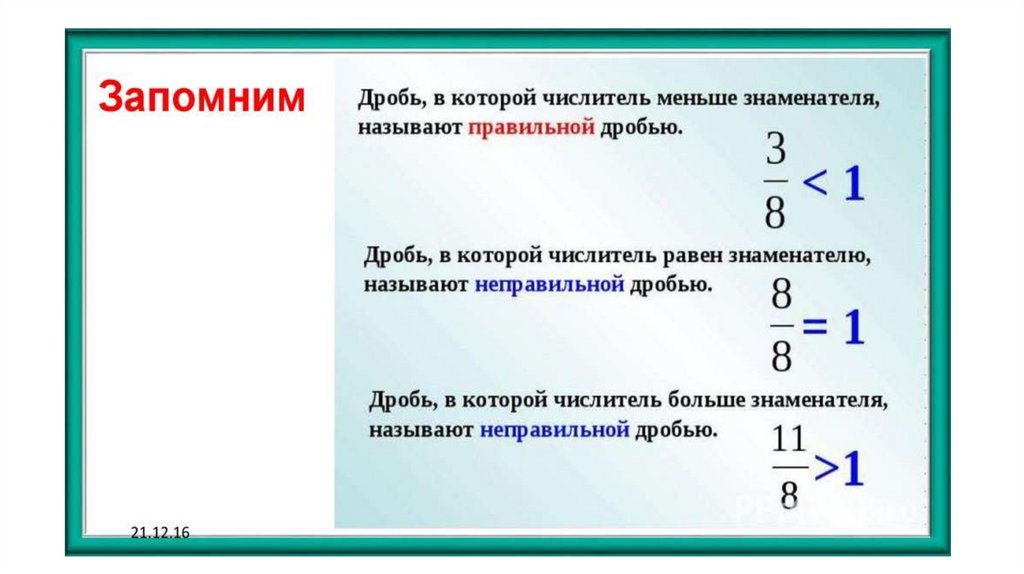 Запомним

Дробь, в которой числитель меньше знаменателя, называют правильной дробью.

$\frac{3}{8} < 1$

Дробь, в которой числитель равен знаменателю, называют неправильной дробью.

$\frac{8}{8} = 1$

Дробь, в которой числитель больше знаменателя, называют неправильной дробью.

$\frac{11}{8} > 1$

21.12.16